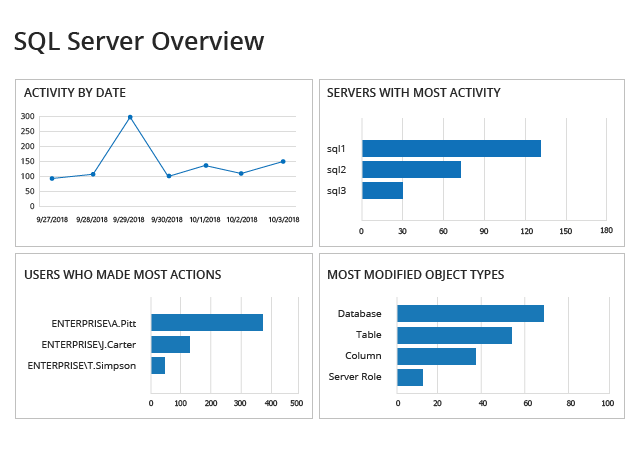 SQL Server Overview

ACTIVITY BY DATE

300
250
200
150
100
50
0

9/27/2018 9/28/2018 9/29/2018 9/30/2018 10/1/2018 10/2/2018 10/3/2018

SERVERS WITH MOST ACTIVITY

sql1
sql2
sql3

0 30 60 90 120 150 180

USERS WHO MADE MOST ACTIONS

ENTERPRISE\A.Pitt
ENTERPRISE\J.Carter
ENTERPRISE\T.Simpson

0 100 200 300 400 500

MOST MODIFIED OBJECT TYPES

Database
Table
Column
Server Role

0 20 40 60 80 100